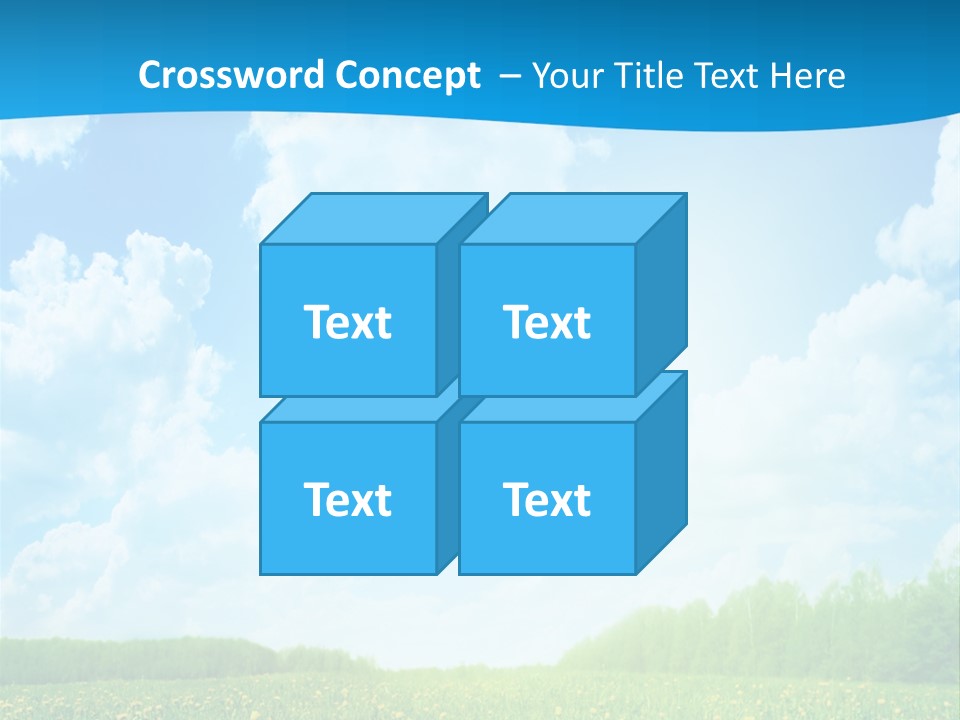 Crossword Concept – Your Title Text Here

Text

Text

Text

Text